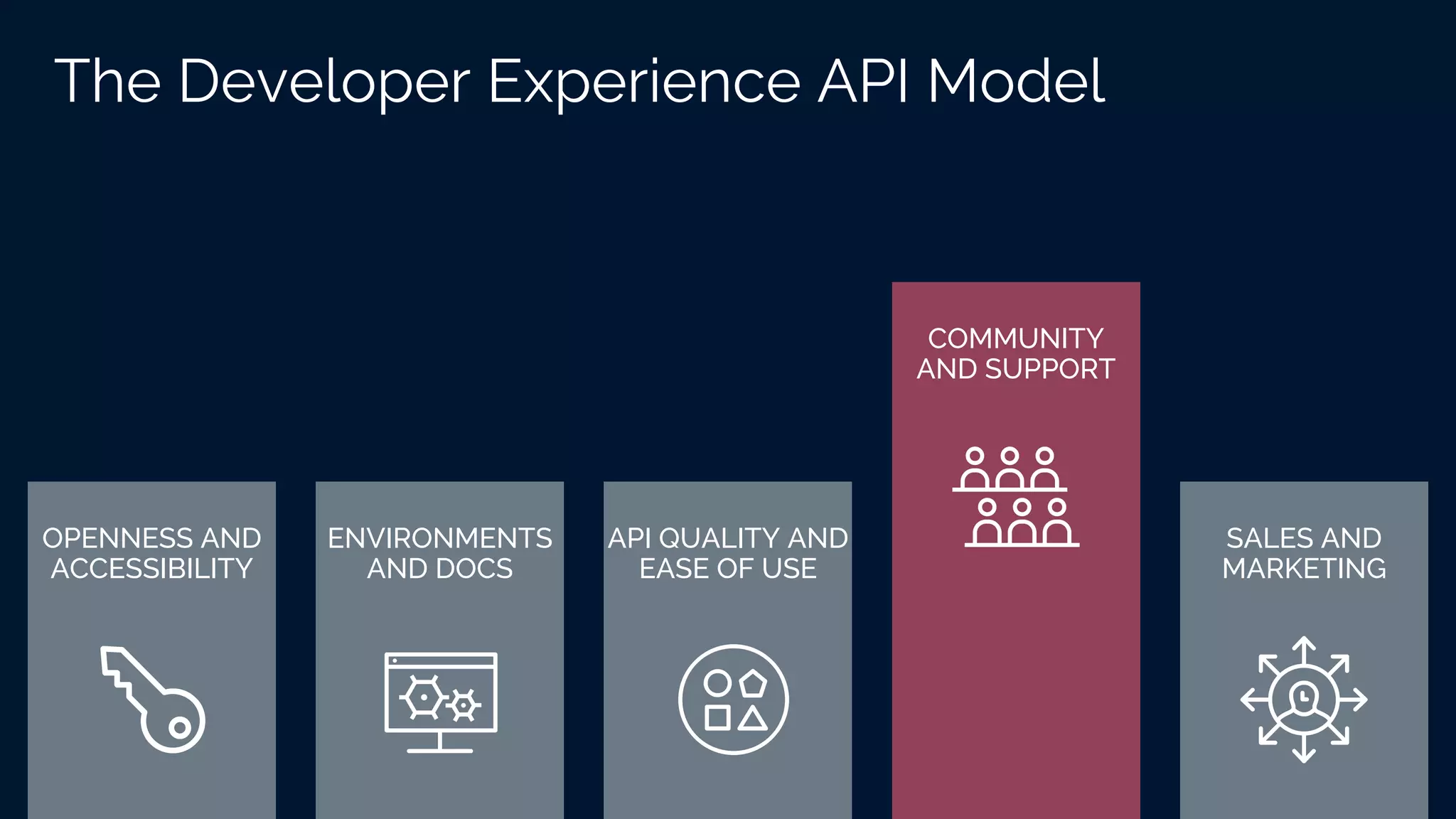 The Developer Experience API Model

OPENNESS AND ACCESSIBILITY

ENVIRONMENTS AND DOCS

API QUALITY AND EASE OF USE

COMMUNITY AND SUPPORT

SALES AND MARKETING